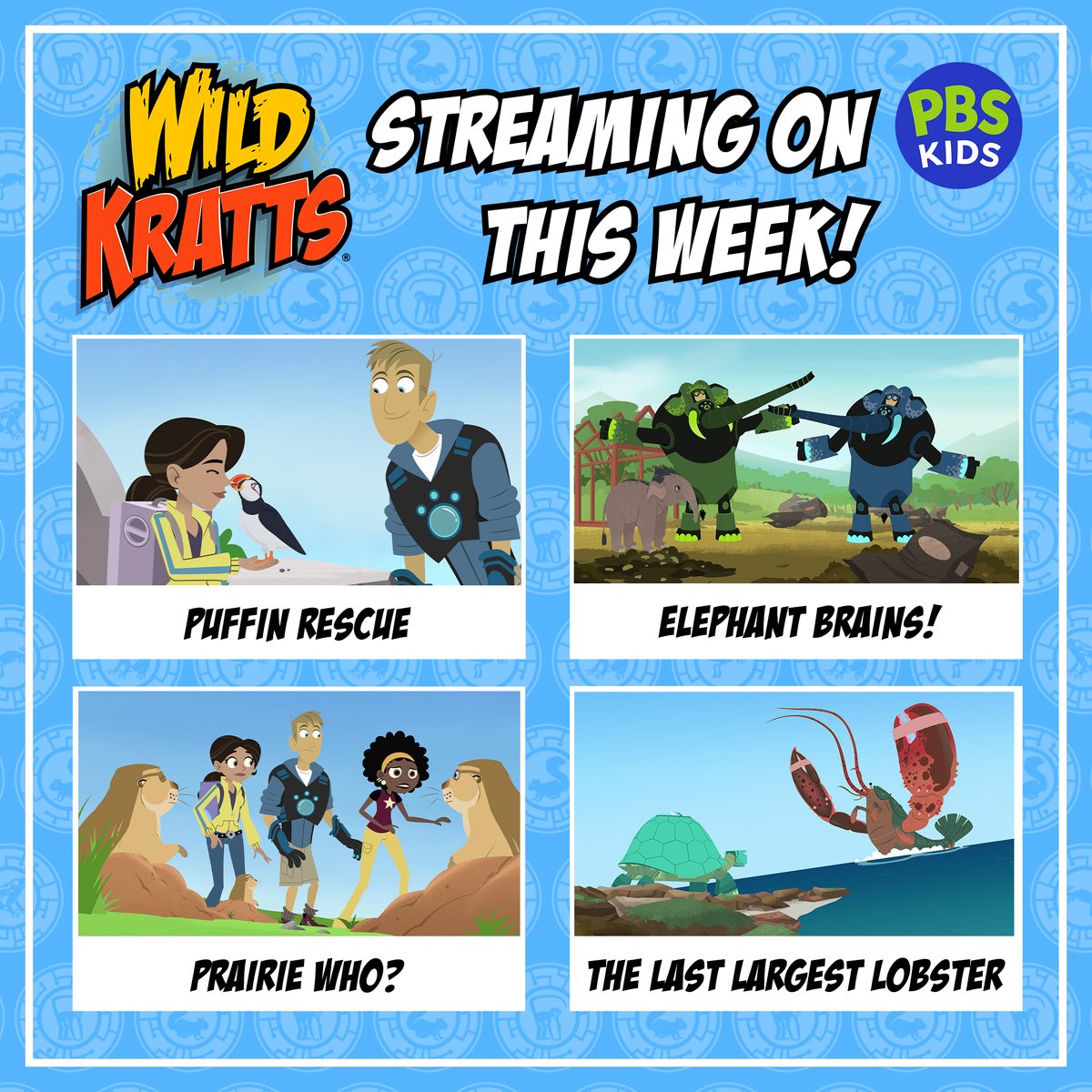 WILD KRATTS®

STREAMING ON THIS WEEK!

PBS KIDS

PUFFIN RESCUE

ELEPHANT BRAINS!

PRAIRIE WHO?

THE LAST LARGEST LOBSTER